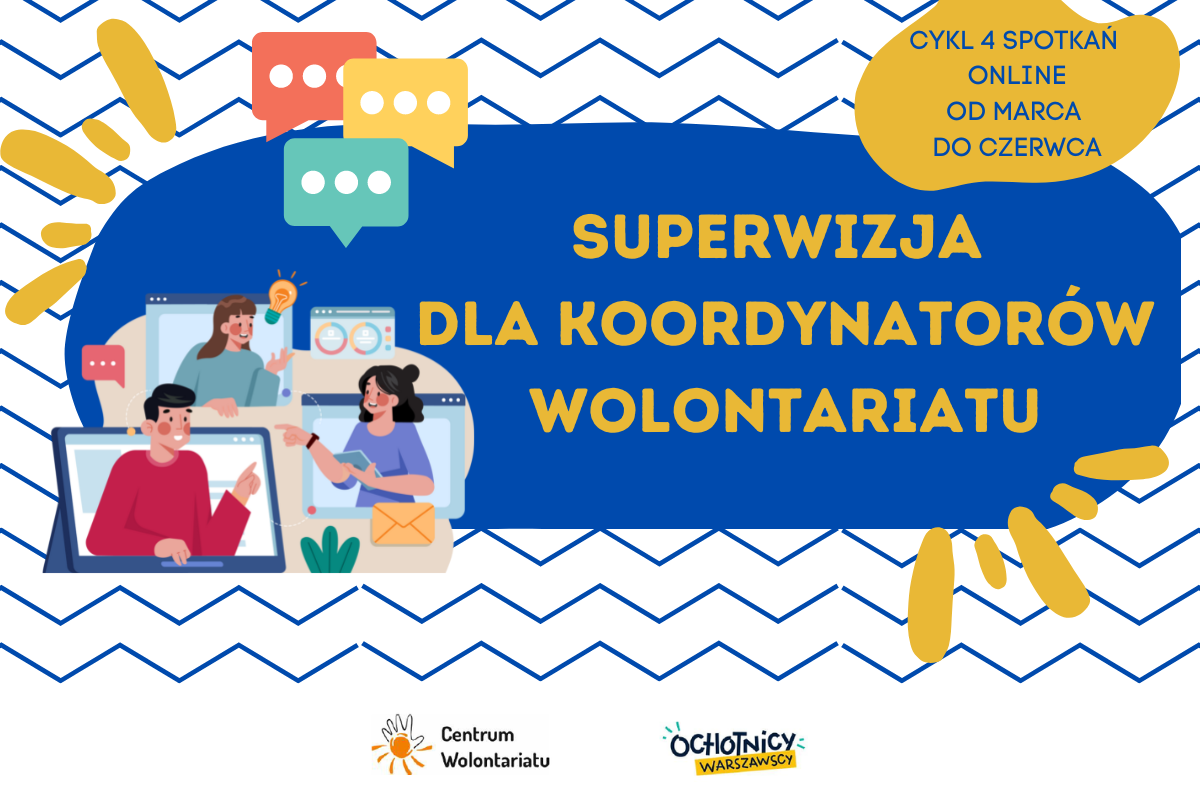 CYKL 4 SPOTKAŃ
ONLINE
OD MARCA
DO CZERWCA

SUPERWIZJA
DLA KOORDYNATORÓW
WOLONTARIATU

Centrum
Wolontariatu

OCHOTNICY
WARSZAWSCY